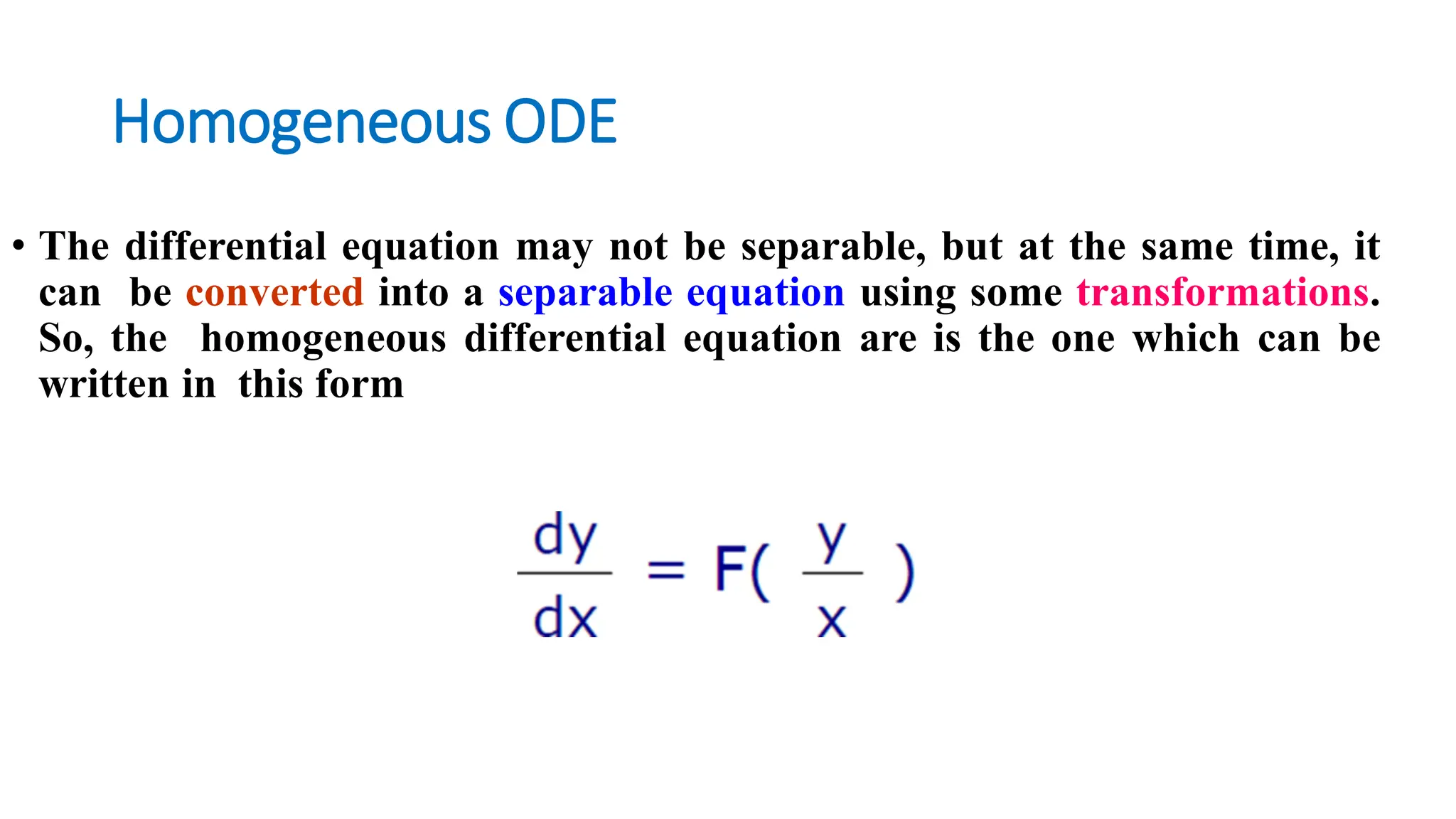 Homogeneous ODE

• The differential equation may not be separable, but at the same time, it can be converted into a separable equation using some transformations. So, the homogeneous differential equation are is the one which can be written in this form

$\frac{dy}{dx} = F(\frac{y}{x})$